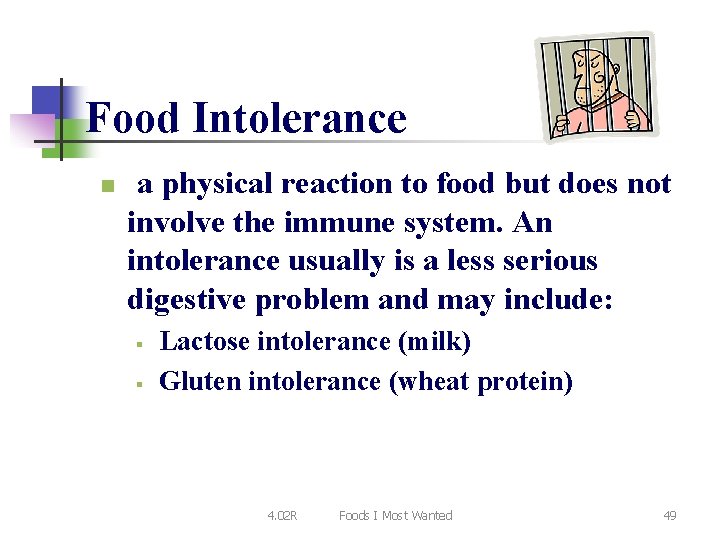 Food Intolerance

a physical reaction to food but does not involve the immune system. An intolerance usually is a less serious digestive problem and may include:

Lactose intolerance (milk)

Gluten intolerance (wheat protein)

4.02R Foods I Most Wanted 49